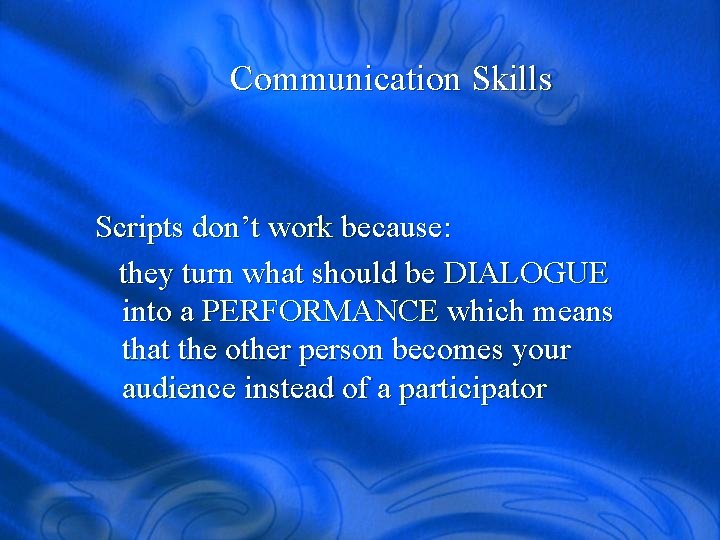 Communication Skills

Scripts don’t work because:

they turn what should be DIALOGUE into a PERFORMANCE which means that the other person becomes your audience instead of a participator